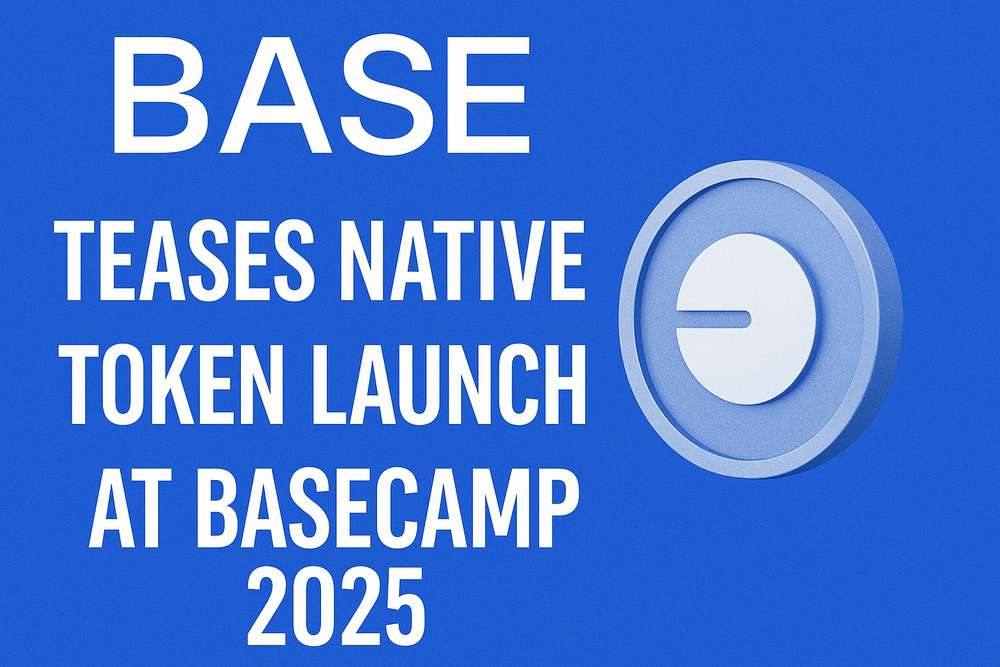 BASE

TEASES NATIVE TOKEN LAUNCH AT BASECAMP 2025